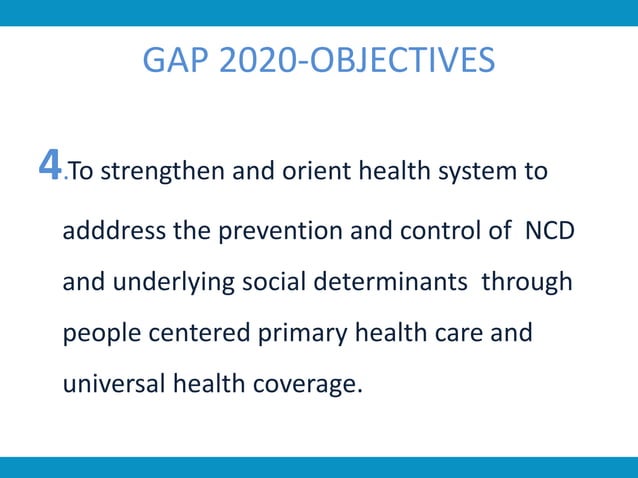 GAP 2020-OBJECTIVES

4.To strengthen and orient health system to adddress the prevention and control of NCD and underlying social determinants through people centered primary health care and universal health coverage.